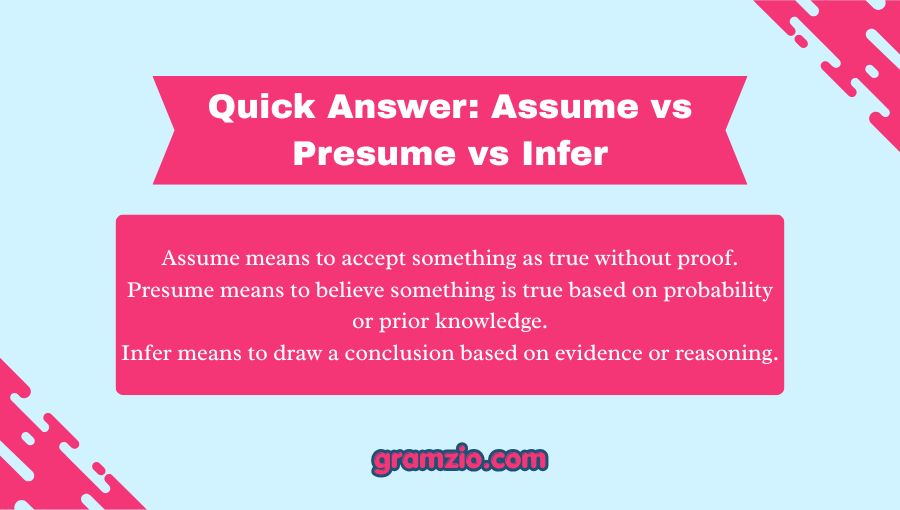 Quick Answer: Assume vs Presume vs Infer

Assume means to accept something as true without proof.
Presume means to believe something is true based on probability or prior knowledge.
Infer means to draw a conclusion based on evidence or reasoning.

gramzio.com